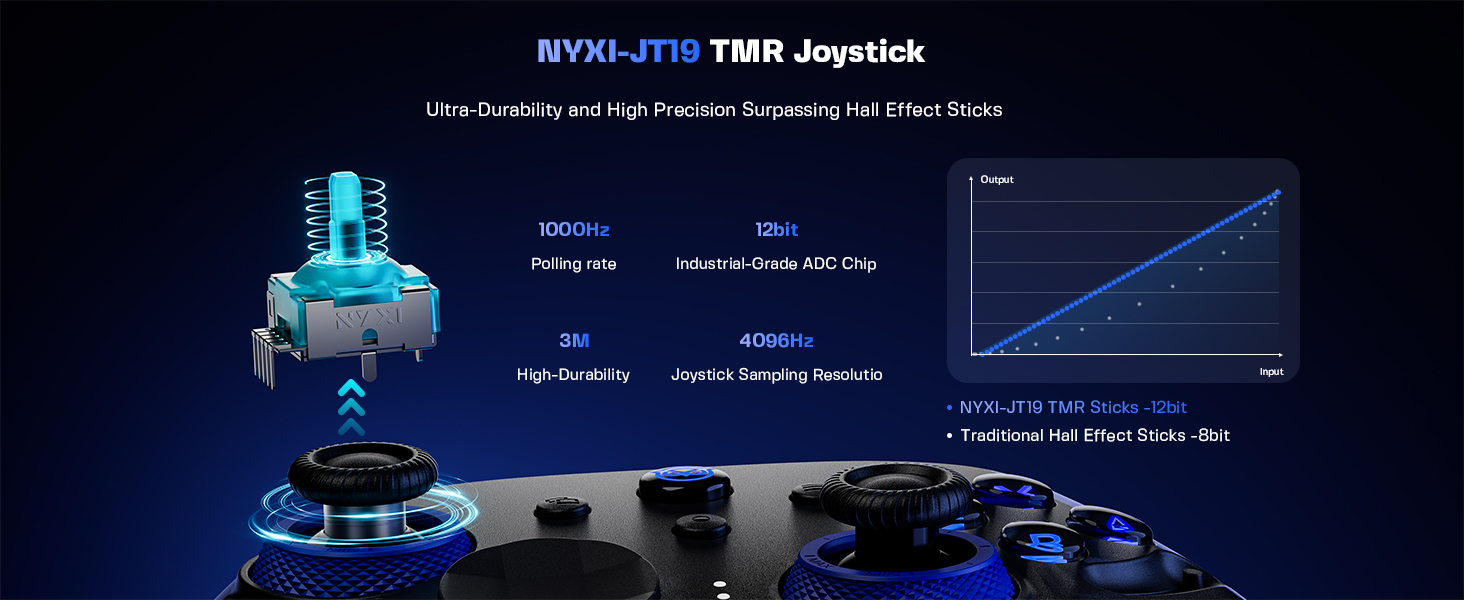 NYXI-JT19 TMR Joystick

Ultra-Durability and High Precision Surpassing Hall Effect Sticks

NYXI

1000Hz
Polling rate

12bit
Industrial-Grade ADC Chip

3M
High-Durability

4096Hz
Joystick Sampling Resolutio

Output

Input

• NYXI-JT19 TMR Sticks -12bit
• Traditional Hall Effect Sticks -8bit